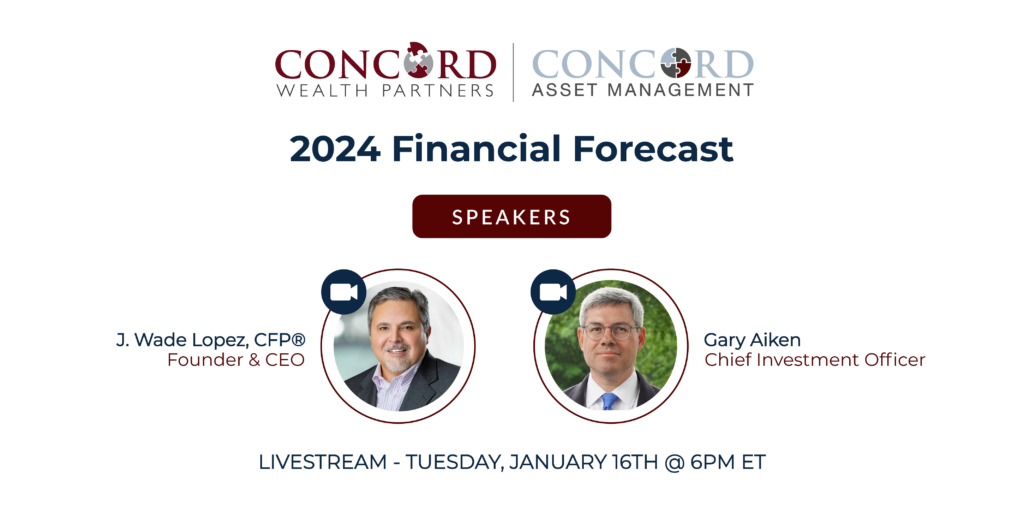 CONCORD
WEALTH PARTNERS

CONCORD
ASSET MANAGEMENT

2024 Financial Forecast

SPEAKERS

J. Wade Lopez, CFP®
Founder & CEO

Gary Aiken
Chief Investment Officer

LIVESTREAM - TUESDAY, JANUARY 16TH @ 6PM ET